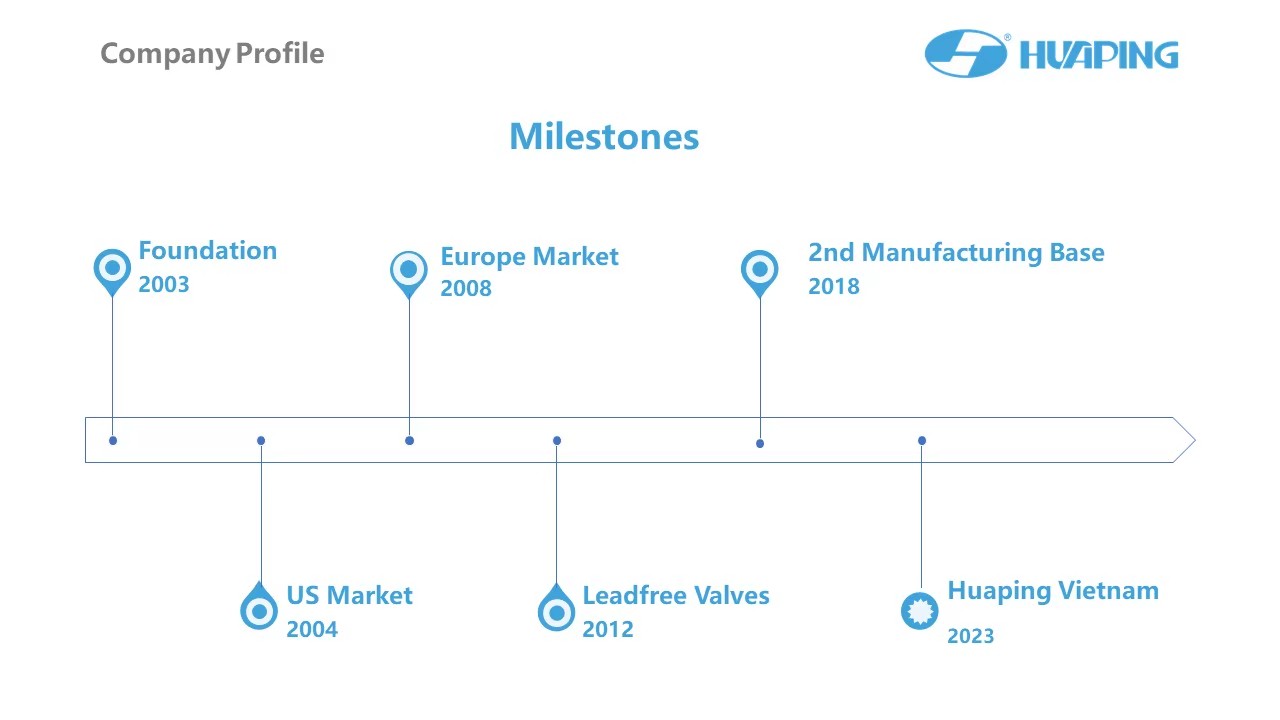 Company Profile

HUAPING

Milestones

Foundation
2003

Europe Market
2008

2nd Manufacturing Base
2018

US Market
2004

Leadfree Valves
2012

Huaping Vietnam
2023